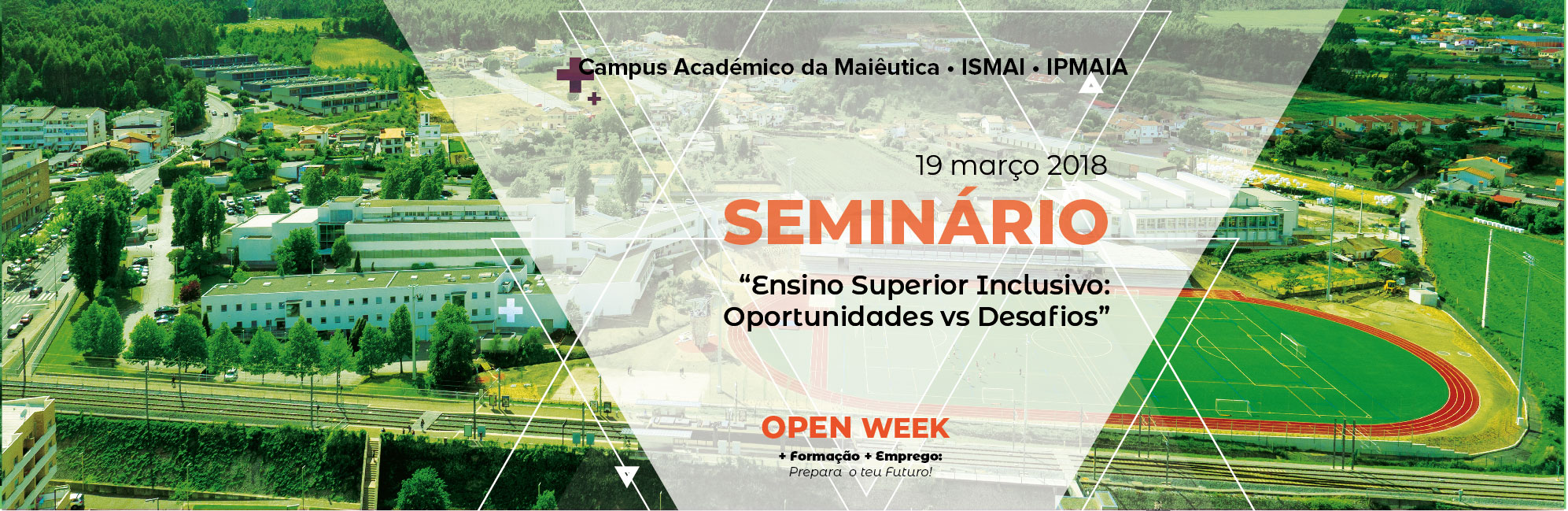 Campus Académico da Maiêutica • ISMAI • IPMAIA

19 março 2018

SEMINÁRIO

“Ensino Superior Inclusivo: Oportunidades vs Desafios”

OPEN WEEK

+ Formação + Emprego:
Prepara o teu Futuro!